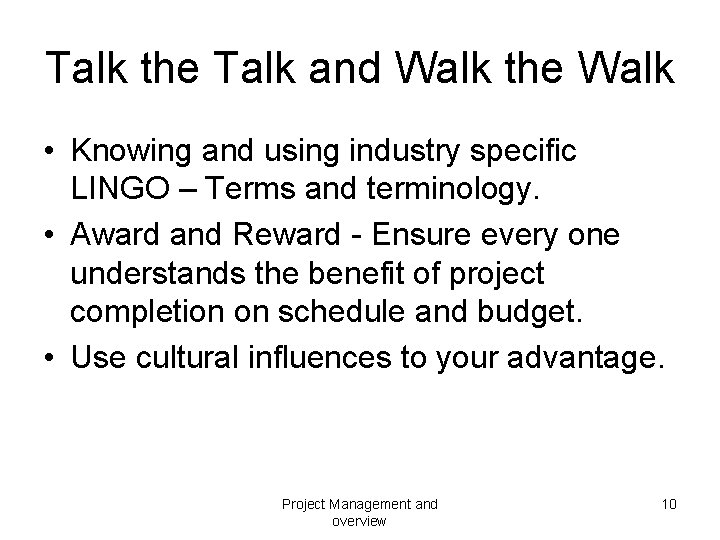 Talk the Talk and Walk the Walk

• Knowing and using industry specific LINGO – Terms and terminology.
• Award and Reward - Ensure every one understands the benefit of project completion on schedule and budget.
• Use cultural influences to your advantage.

Project Management and overview

10